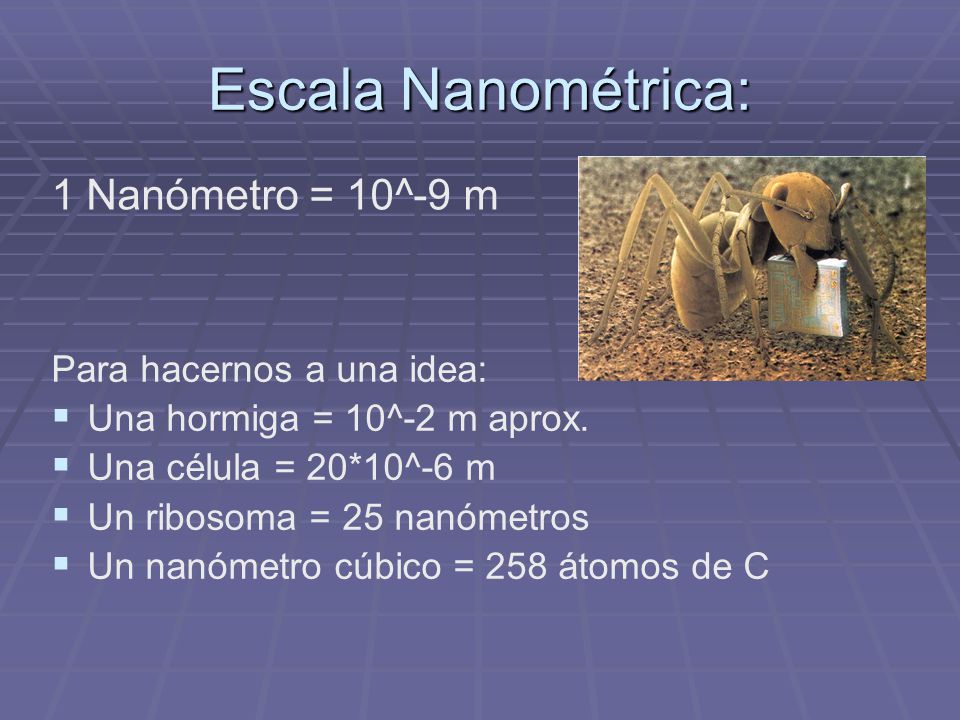 Escala Nanométrica:

1 Nanómetro = 10^-9 m

Para hacernos a una idea:
- Una hormiga = 10^-2 m aprox.
- Una célula = 20*10^-6 m
- Un ribosoma = 25 nanómetros
- Un nanómetro cúbico = 258 átomos de C